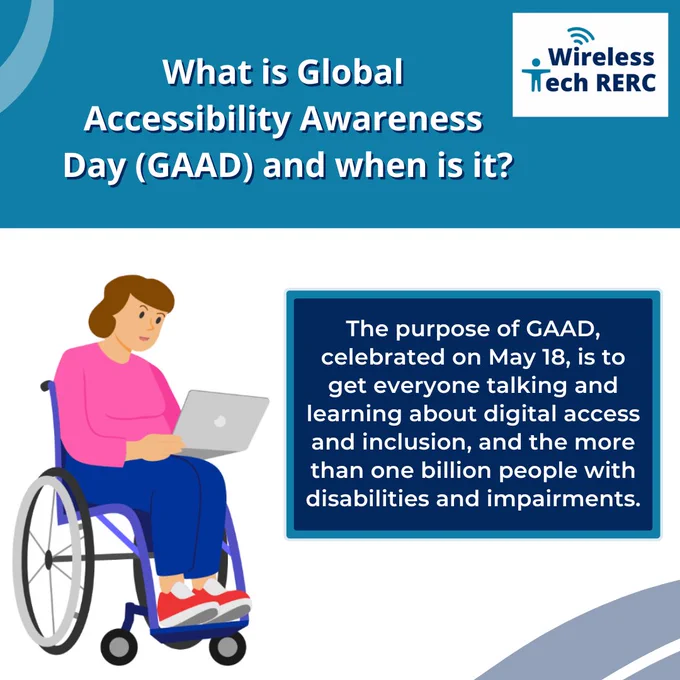 What is Global Accessibility Awareness Day (GAAD) and when is it?

Wireless Tech RERC

The purpose of GAAD, celebrated on May 18, is to get everyone talking and learning about digital access and inclusion, and the more than one billion people with disabilities and impairments.